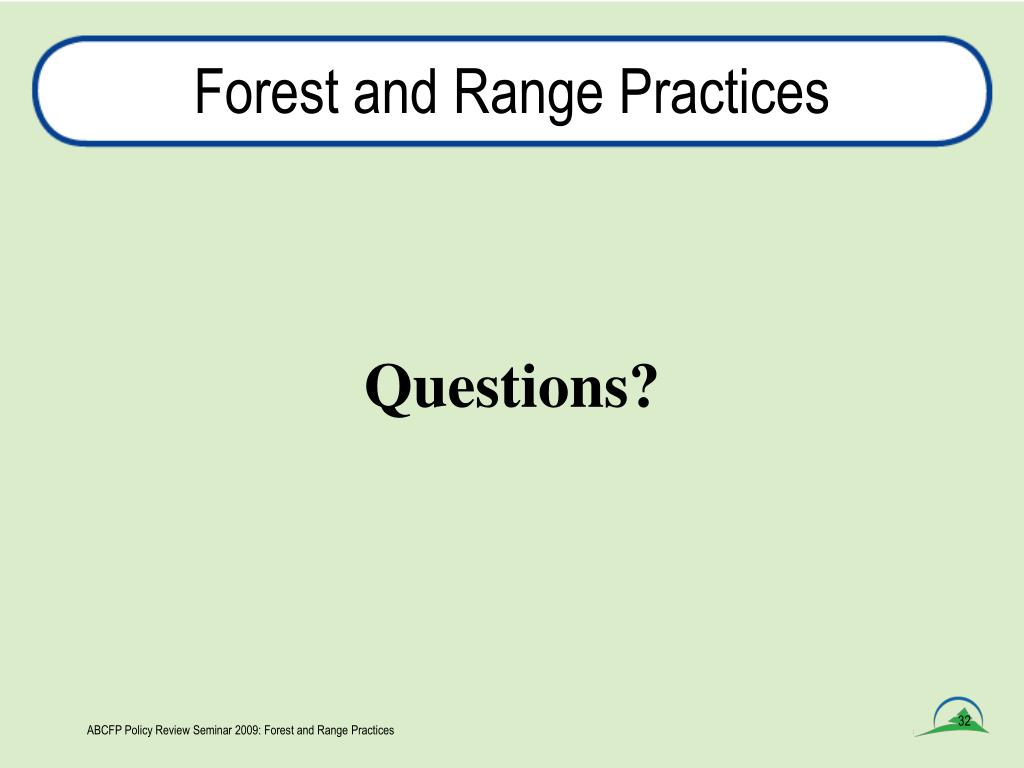 Forest and Range Practices

Questions?

ABCFP Policy Review Seminar 2009: Forest and Range Practices

32